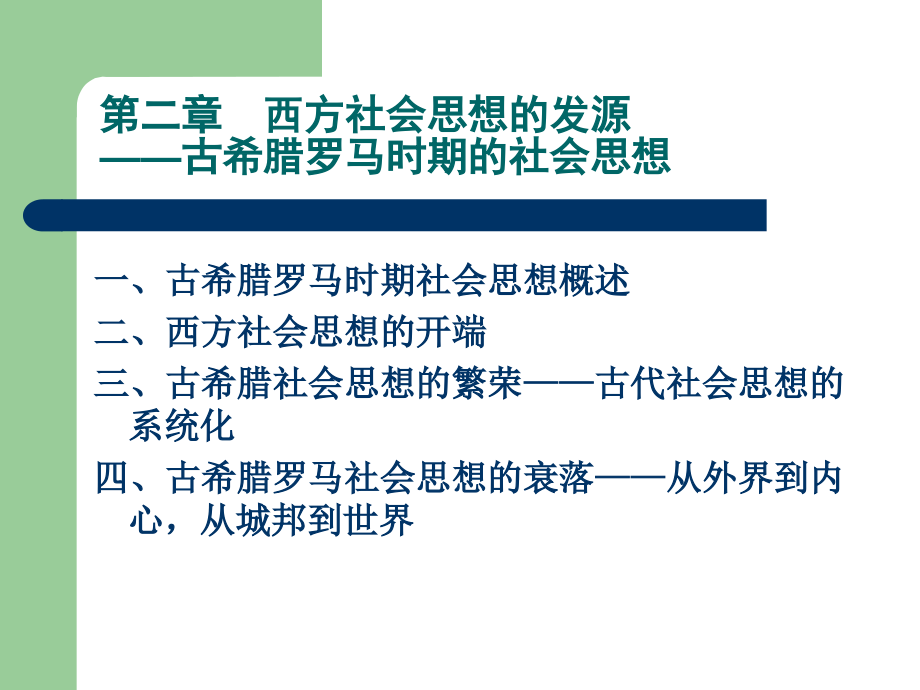 第二章　西方社会思想的发源
——古希腊罗马时期的社会思想

一、古希腊罗马时期社会思想概述

二、西方社会思想的开端

三、古希腊社会思想的繁荣——古代社会思想的系统化

四、古希腊罗马社会思想的衰落——从外界到内心，从城邦到世界